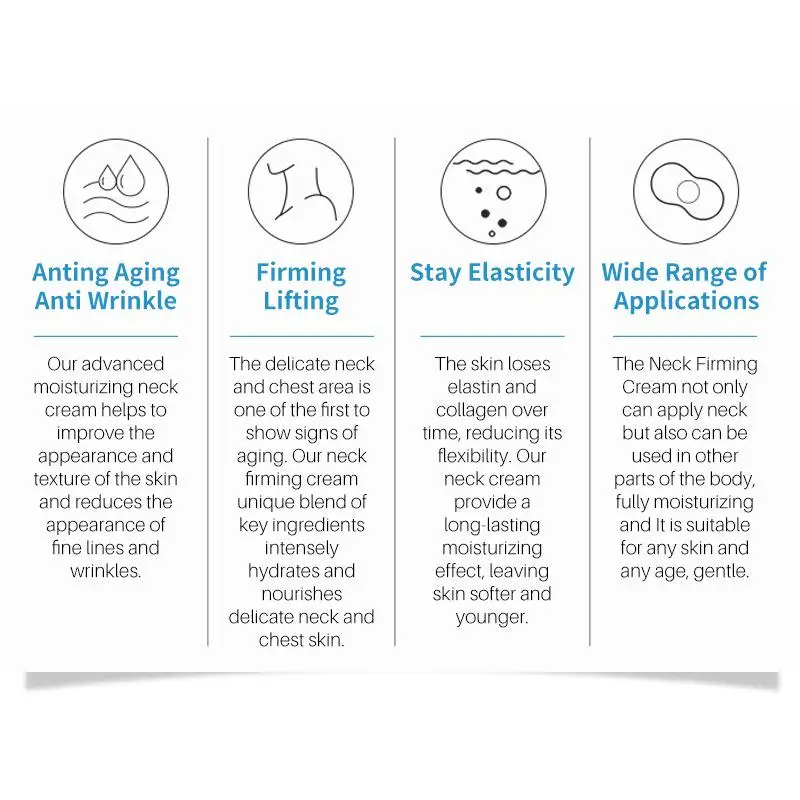 Anting Aging Anti Wrinkle

Our advanced moisturizing neck cream helps to improve the appearance and texture of the skin and reduces the appearance of fine lines and wrinkles.

Firming Lifting

The delicate neck and chest area is one of the first to show signs of aging. Our neck firming cream unique blend of key ingredients intensely hydrates and nourishes delicate neck and chest skin.

Stay Elasticity

The skin loses elastin and collagen over time, reducing its flexibility. Our neck cream provide a long-lasting moisturizing effect, leaving skin softer and younger.

Wide Range of Applications

The Neck Firming Cream not only can apply neck but also can be used in other parts of the body, fully moisturizing and It is suitable for any skin and any age, gentle.